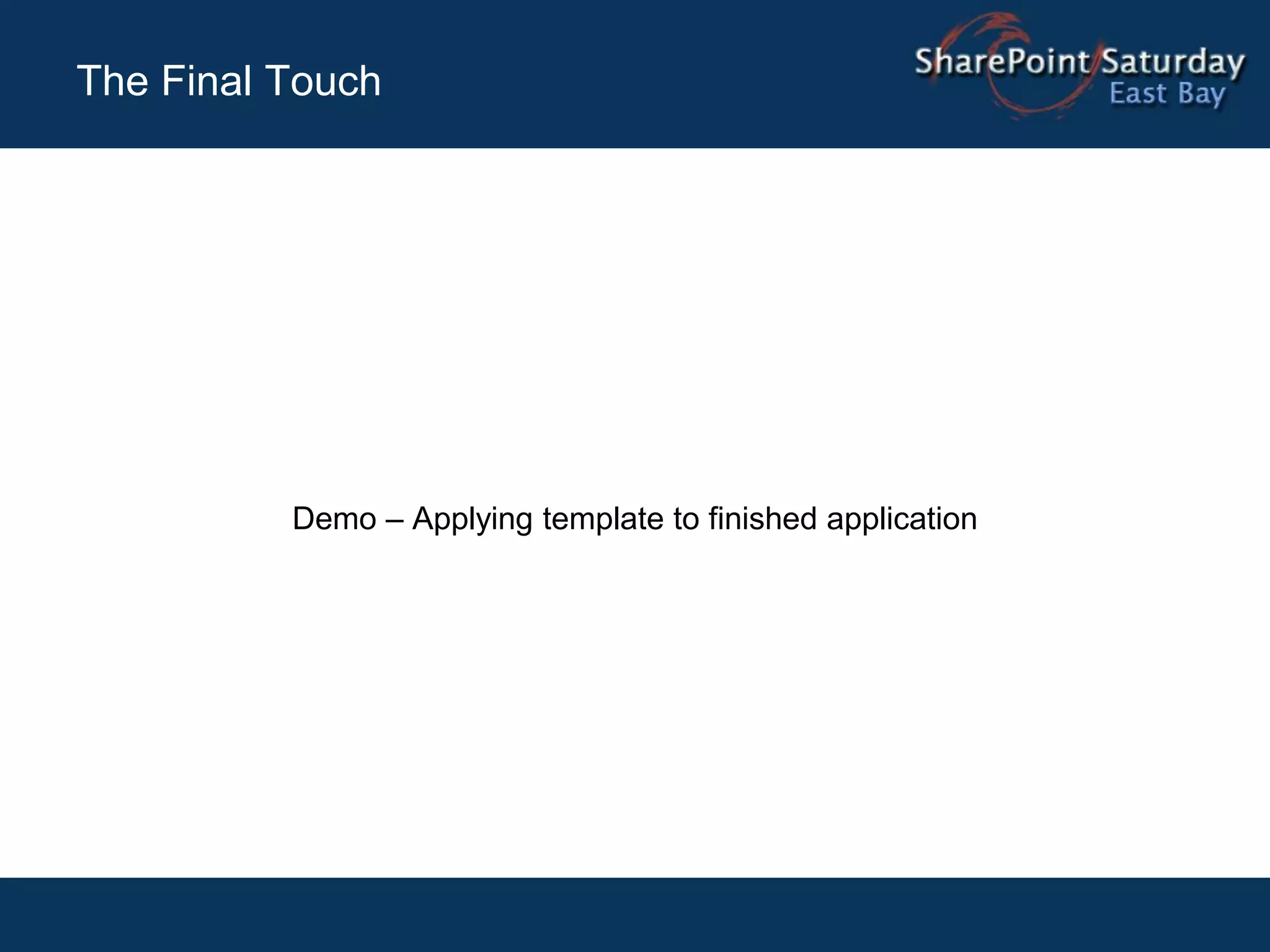 The Final Touch

SharePoint Saturday
East Bay

Demo – Applying template to finished application